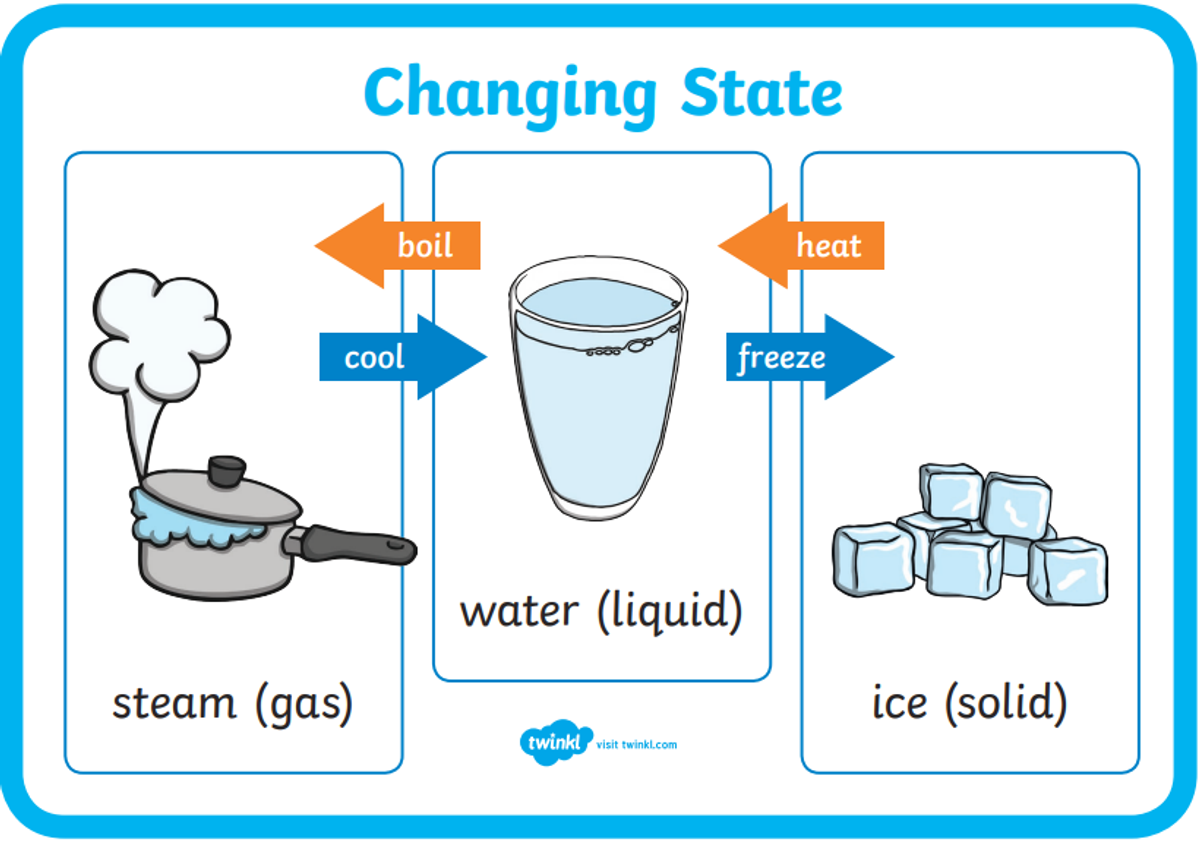 Changing State

boil

cool

heat

freeze

steam (gas)

water (liquid)

ice (solid)

twinkl visit twinkl.com